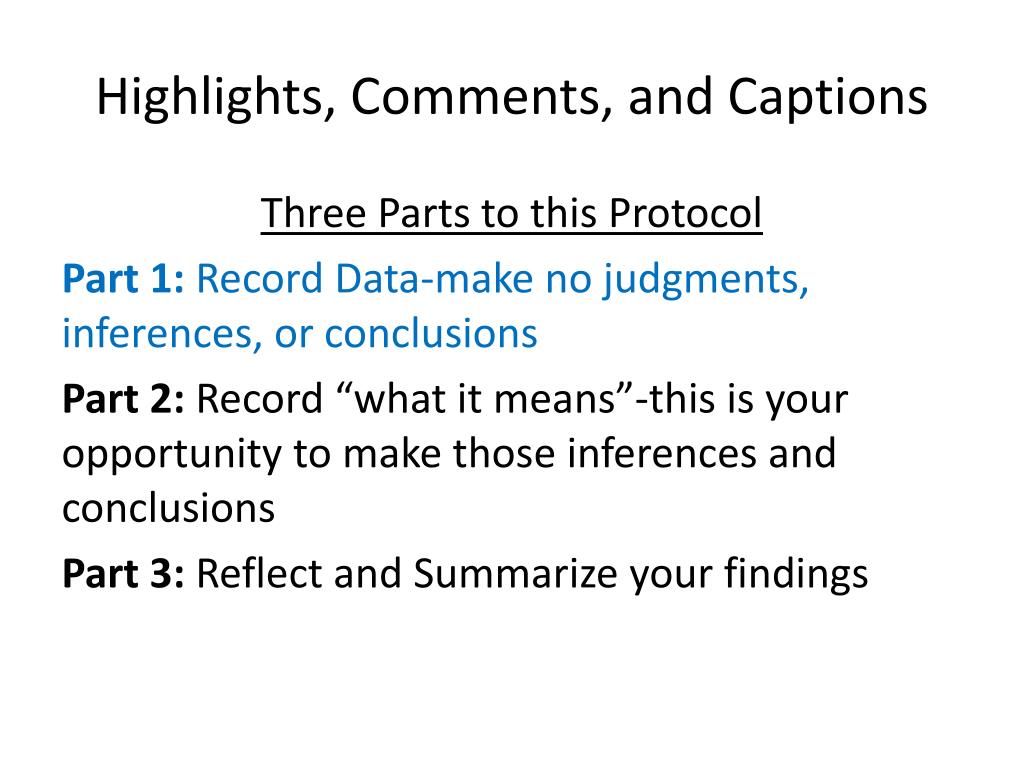 Highlights, Comments, and Captions

Three Parts to this Protocol

Part 1: Record Data-make no judgments, inferences, or conclusions

Part 2: Record “what it means”-this is your opportunity to make those inferences and conclusions

Part 3: Reflect and Summarize your findings